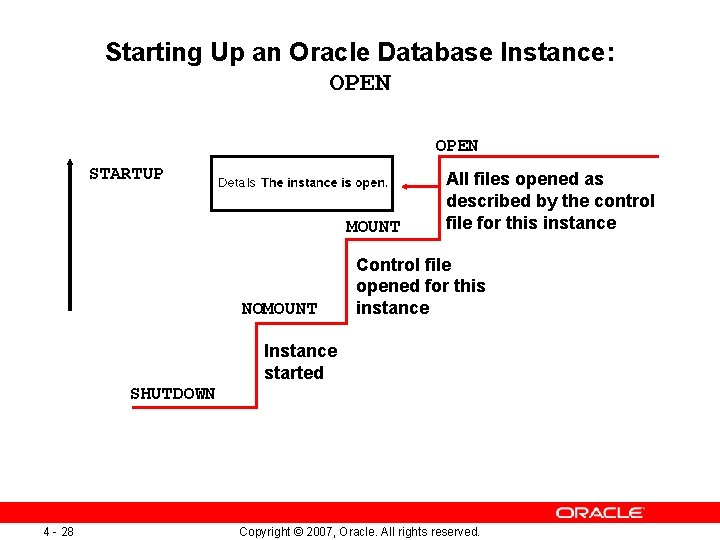 Starting Up an Oracle Database Instance:
OPEN

STARTUP

Details The instance is open.

OPEN

All files opened as described by the control file for this instance

MOUNT

Control file opened for this instance

NOMOUNT

Instance started

SHUTDOWN

ORACLE

4 - 28

Copyright © 2007, Oracle. All rights reserved.